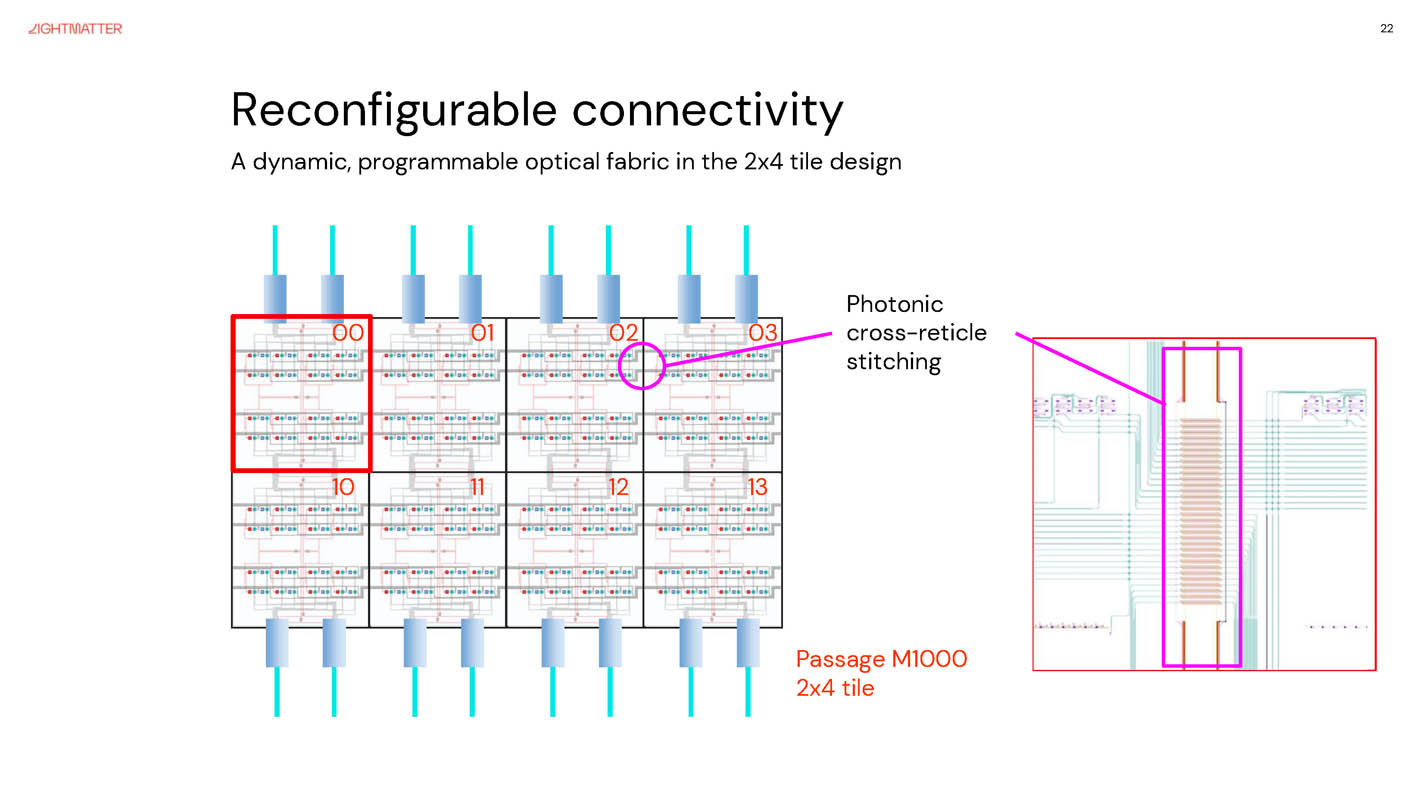 LIGHTMATTER

22

Reconfigurable connectivity

A dynamic, programmable optical fabric in the 2x4 tile design

00 01 02 03

10 11 12 13

Photonic cross-reticle stitching

Passage M1000 2x4 tile